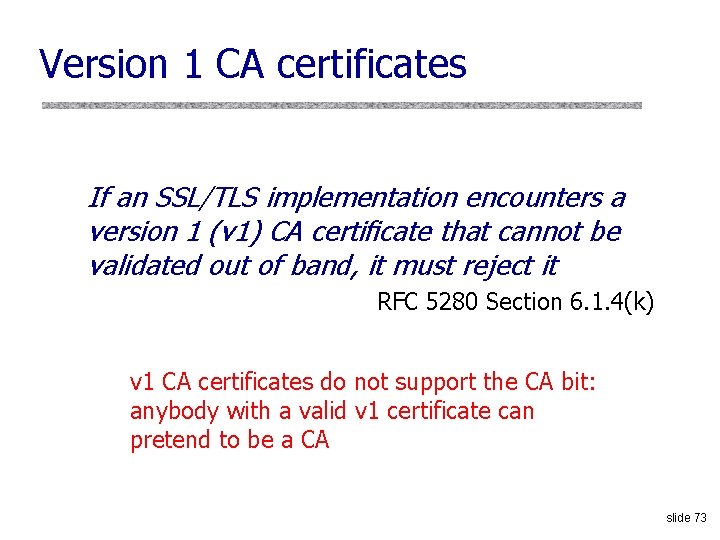 Version 1 CA certificates

If an SSL/TLS implementation encounters a version 1 (v1) CA certificate that cannot be validated out of band, it must reject it

RFC 5280 Section 6.1.4(k)

v1 CA certificates do not support the CA bit: anybody with a valid v1 certificate can pretend to be a CA

slide 73